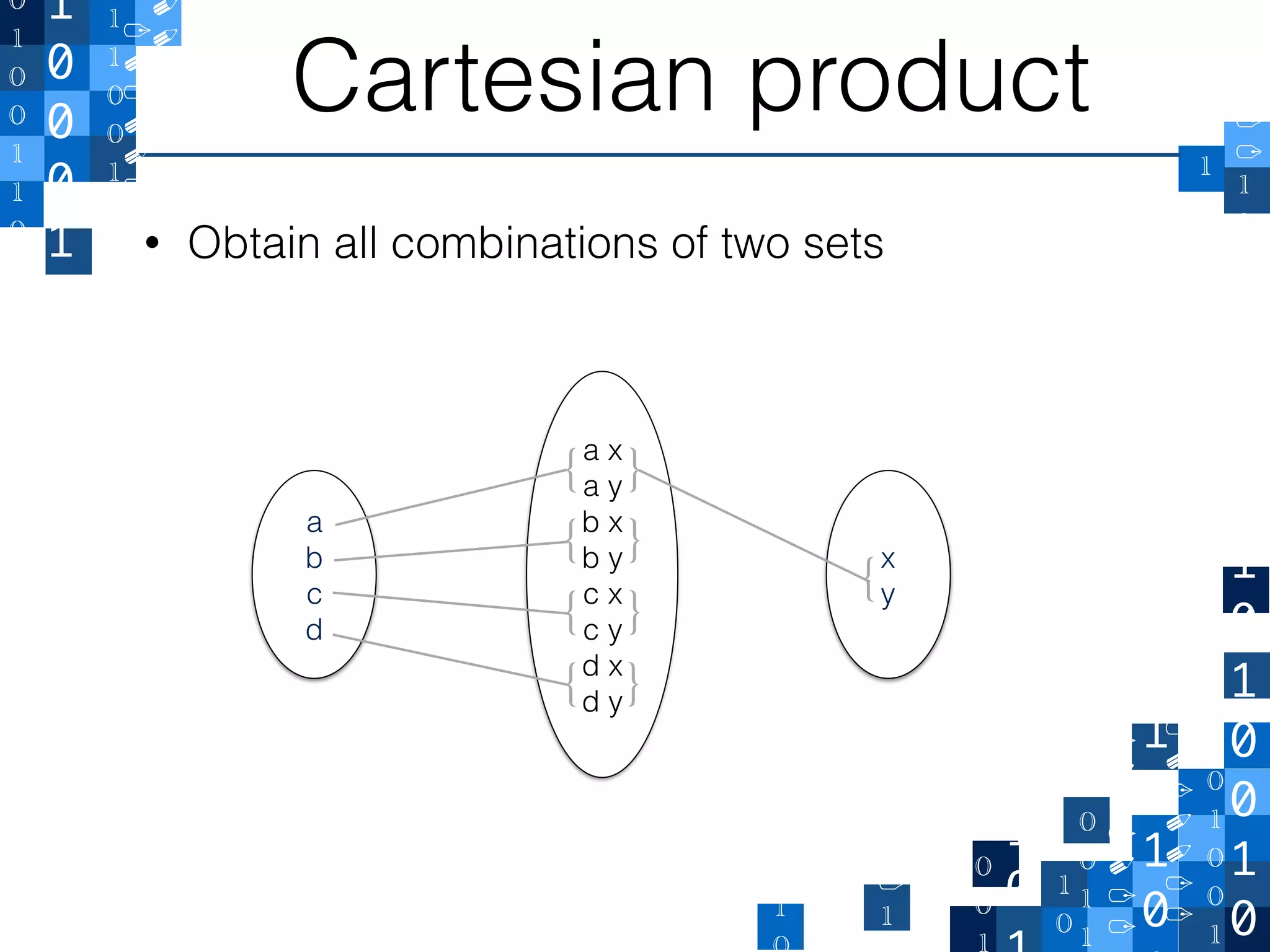 Cartesian product

• Obtain all combinations of two sets

a
b
c
d

a x
a y
b x
b y
c x
c y
d x
d y

x
y